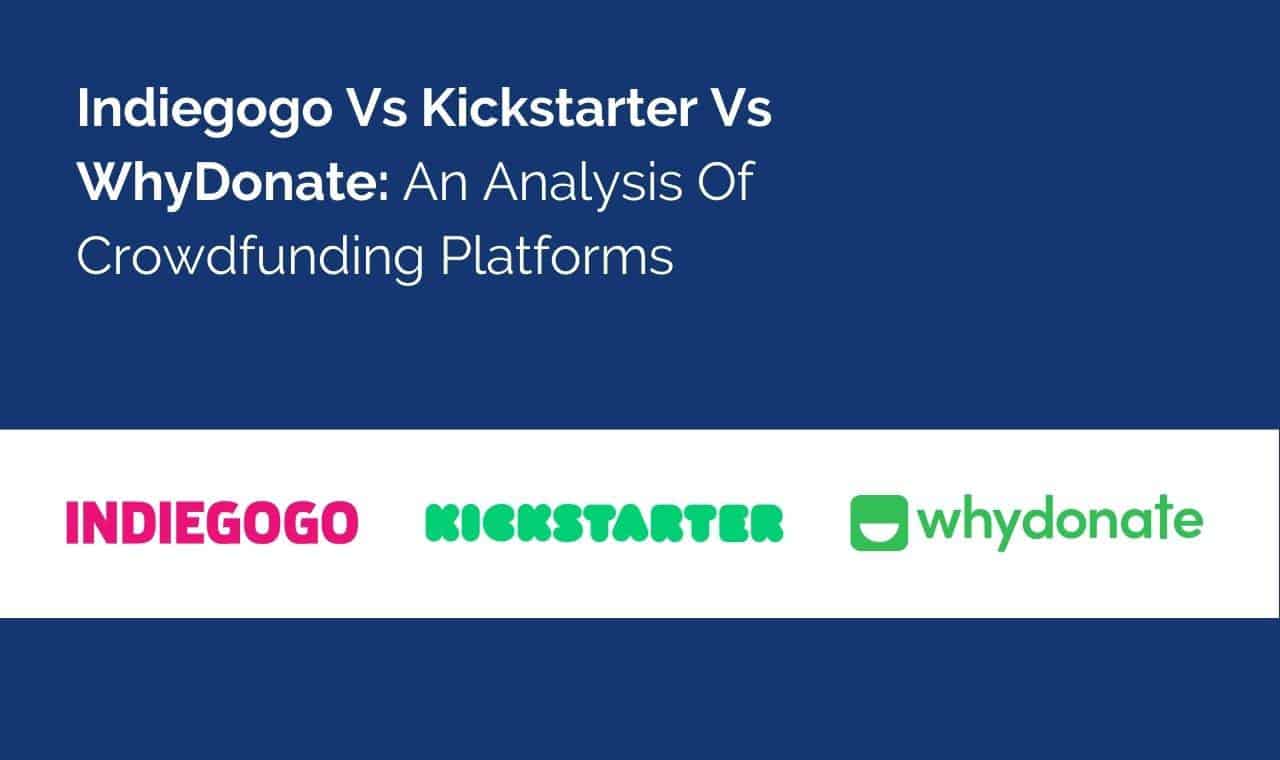 Indiegogo Vs Kickstarter Vs WhyDonate: An Analysis Of Crowdfunding Platforms

INDIEGOGO

KICKSTARTER

whydonate